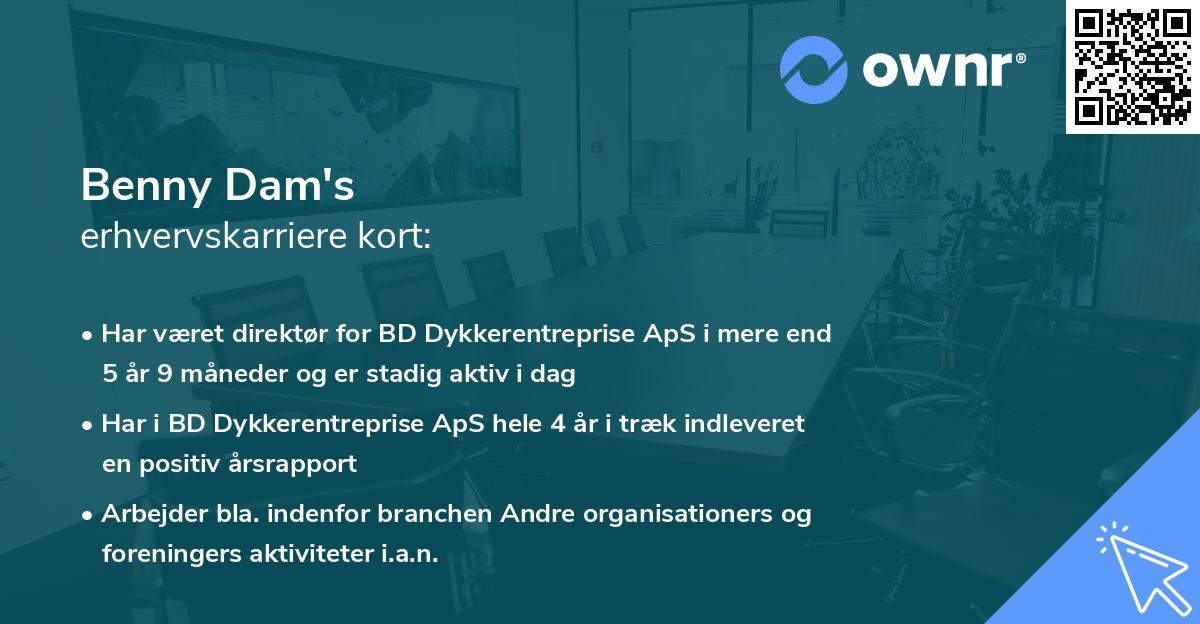 ownr®

Benny Dam's
erhvervskarriere kort:

• Har været direktør for BD Dykkerentreprise ApS i mere end 5 år 9 måneder og er stadig aktiv i dag
• Har i BD Dykkerentreprise ApS hele 4 år i træk indleveret en positiv årsrapport
• Arbejder bla. indenfor branchen Andre organisationers og foreningers aktiviteter i.a.n.